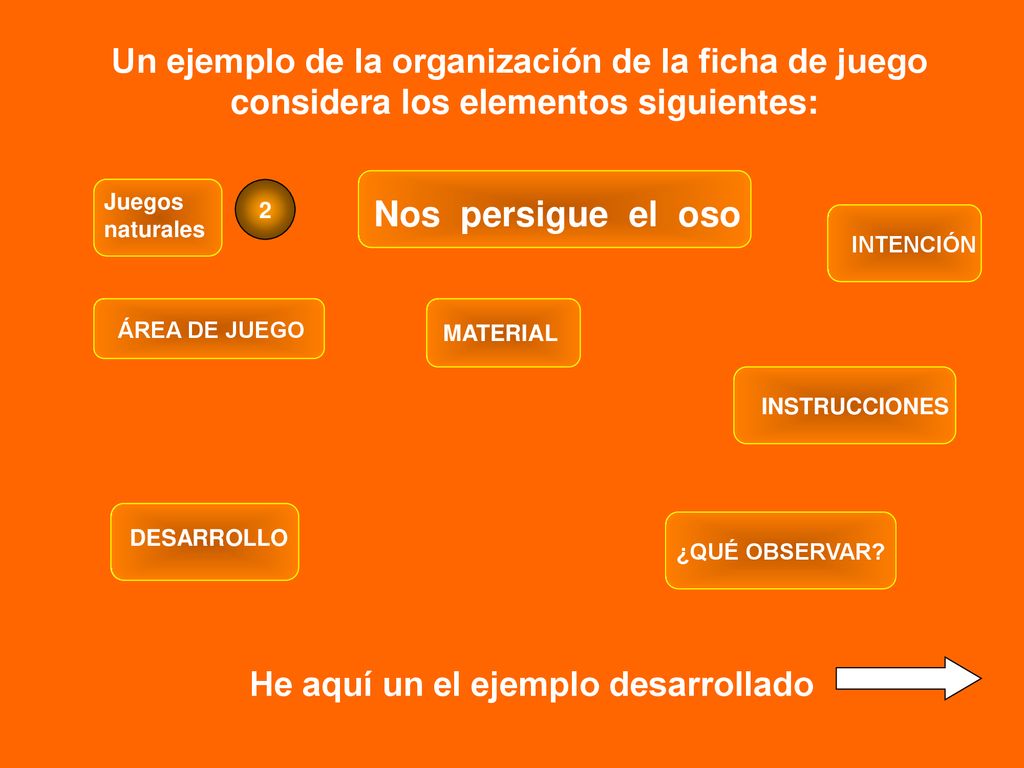 Un ejemplo de la organización de la ficha de juego considera los elementos siguientes:

Juegos naturales

2

Nos persigue el oso

INTENCIÓN

ÁREA DE JUEGO

MATERIAL

INSTRUCCIONES

DESARROLLO

¿QUÉ OBSERVAR?

He aquí un el ejemplo desarrollado